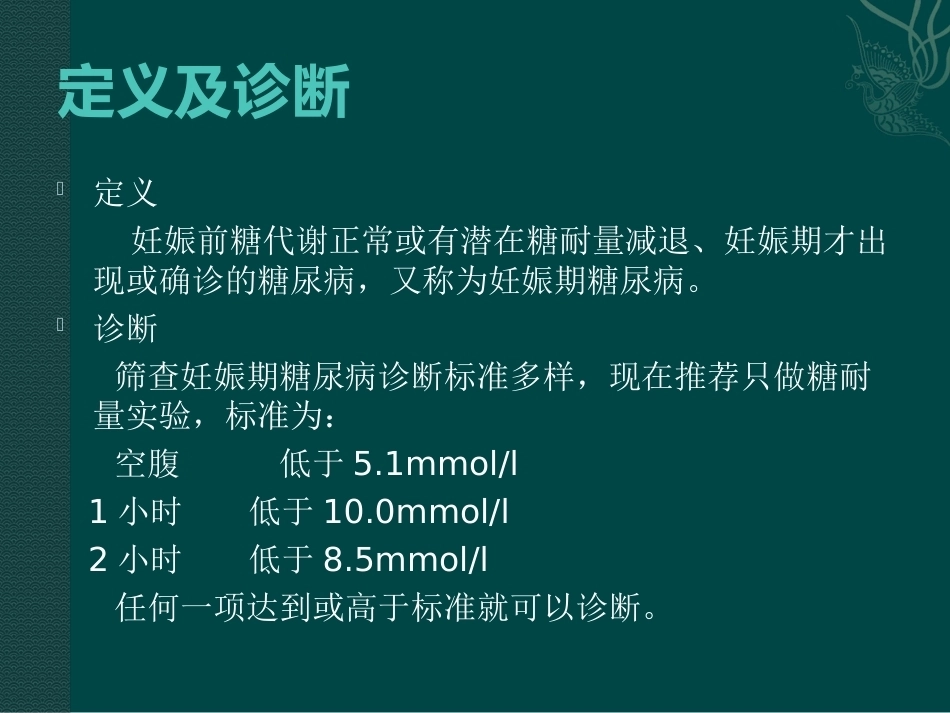 定义及诊断

定义

妊娠前糖代谢正常或有潜在糖耐量减退、妊娠期才出现或确诊的糖尿病，又称为妊娠期糖尿病。

诊断

筛查妊娠期糖尿病诊断标准多样，现在推荐只做糖耐量实验，标准为：

空腹　低于 5.1mmol/l

1 小时　低于 10.0mmol/l

2 小时　低于 8.5mmol/l

任何一项达到或高于标准就可以诊断。